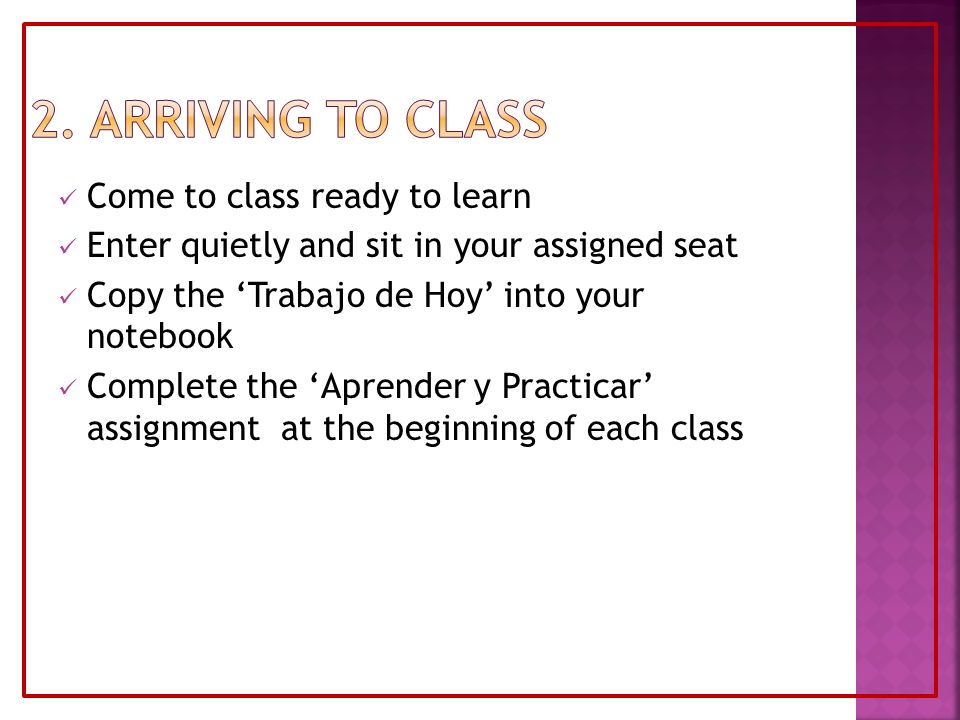 2. ARRIVING TO CLASS

✓ Come to class ready to learn
✓ Enter quietly and sit in your assigned seat
✓ Copy the ‘Trabajo de Hoy’ into your notebook
✓ Complete the ‘Aprender y Practicar’ assignment at the beginning of each class